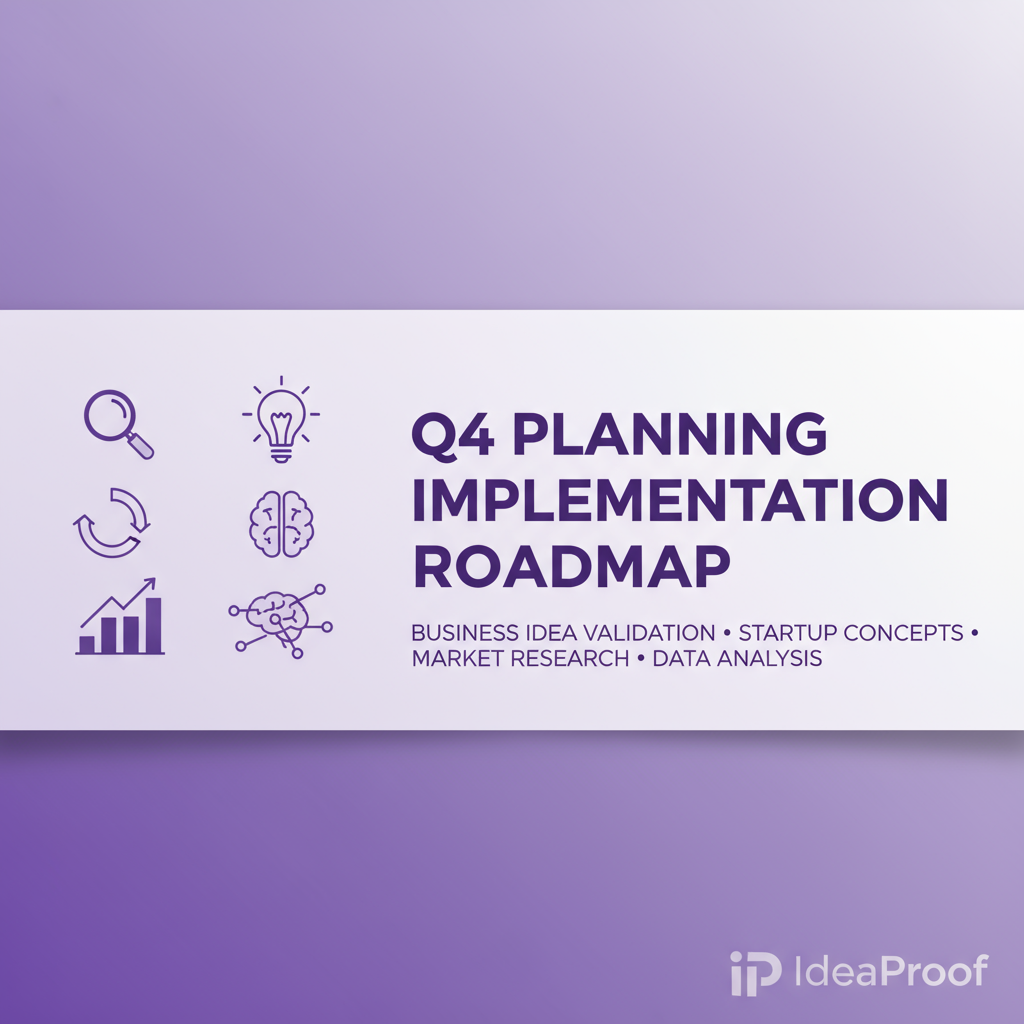 Q4 PLANNING IMPLEMENTATION ROADMAP

BUSINESS IDEA VALIDATION • STARTUP CONCEPTS • MARKET RESEARCH • DATA ANALYSIS

iP IdeaProof